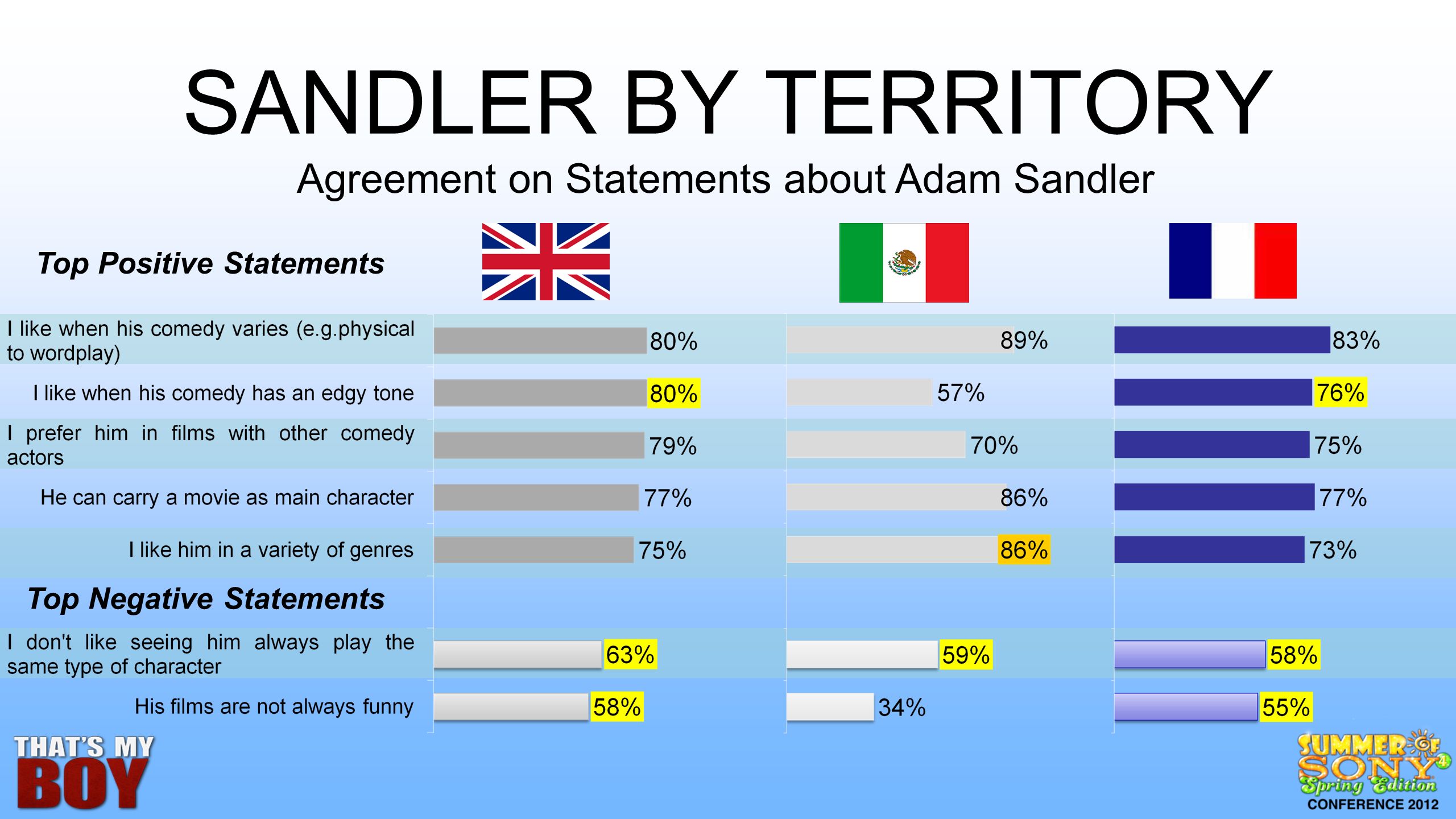 SANDLER BY TERRITORY

Agreement on Statements about Adam Sandler

Top Positive Statements

| | | | |
|---|---|---|---|
| I like when his comedy varies (e.g.physical to wordplay) | 80% | 89% | 83% |
| I like when his comedy has an edgy tone | 80% | 57% | 76% |
| I prefer him in films with other comedy actors | 79% | 70% | 75% |
| He can carry a movie as main character | 77% | 86% | 77% |
| I like him in a variety of genres | 75% | 86% | 73% |

Top Negative Statements

| | | | |
|---|---|---|---|
| I don't like seeing him always play the same type of character | 63% | 59% | 58% |
| His films are not always funny | 58% | 34% | 55% |

THAT'S MY BOY

SUMMER OF SONY 4 Spring Edition CONFERENCE 2012